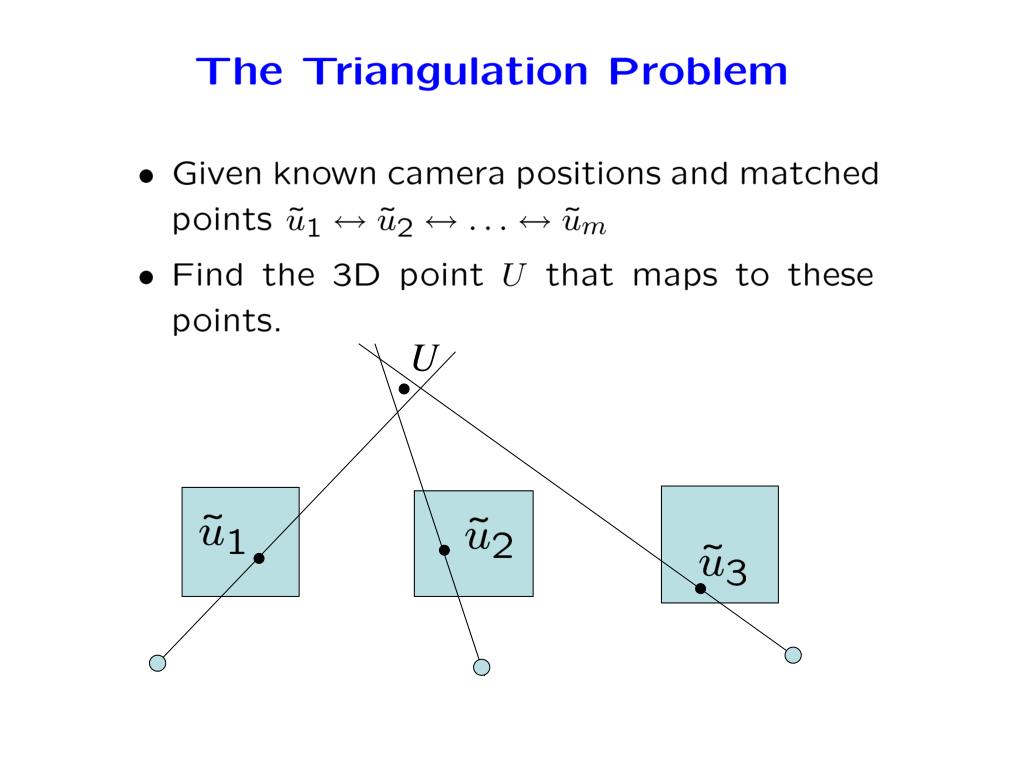 The Triangulation Problem

• Given known camera positions and matched points $\tilde{u}_1 \leftrightarrow \tilde{u}_2 \leftrightarrow \ldots \leftrightarrow \tilde{u}_m$

• Find the 3D point $U$ that maps to these points.

$U$

$\tilde{u}_1$

$\tilde{u}_2$

$\tilde{u}_3$